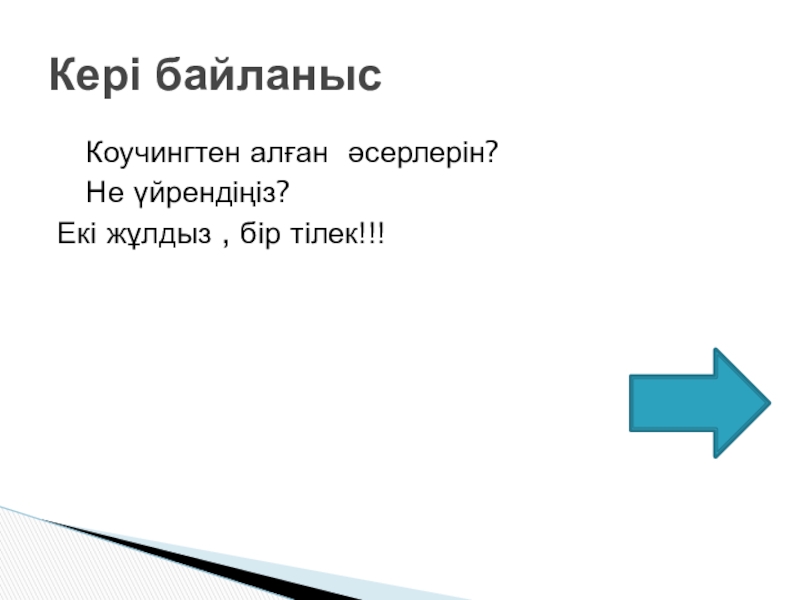 Кері байланыс

Коучингтен алған әсерлерін?

Не үйрендіңіз?

Екі жұлдыз , бір тілек!!!